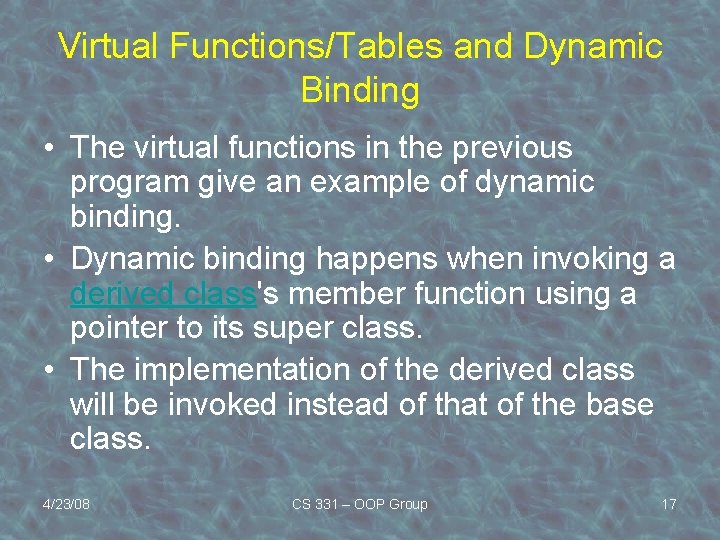 Virtual Functions/Tables and Dynamic Binding

• The virtual functions in the previous program give an example of dynamic binding.

• Dynamic binding happens when invoking a derived class's member function using a pointer to its super class.

• The implementation of the derived class will be invoked instead of that of the base class.

4/23/08

CS 331 – OOP Group

17